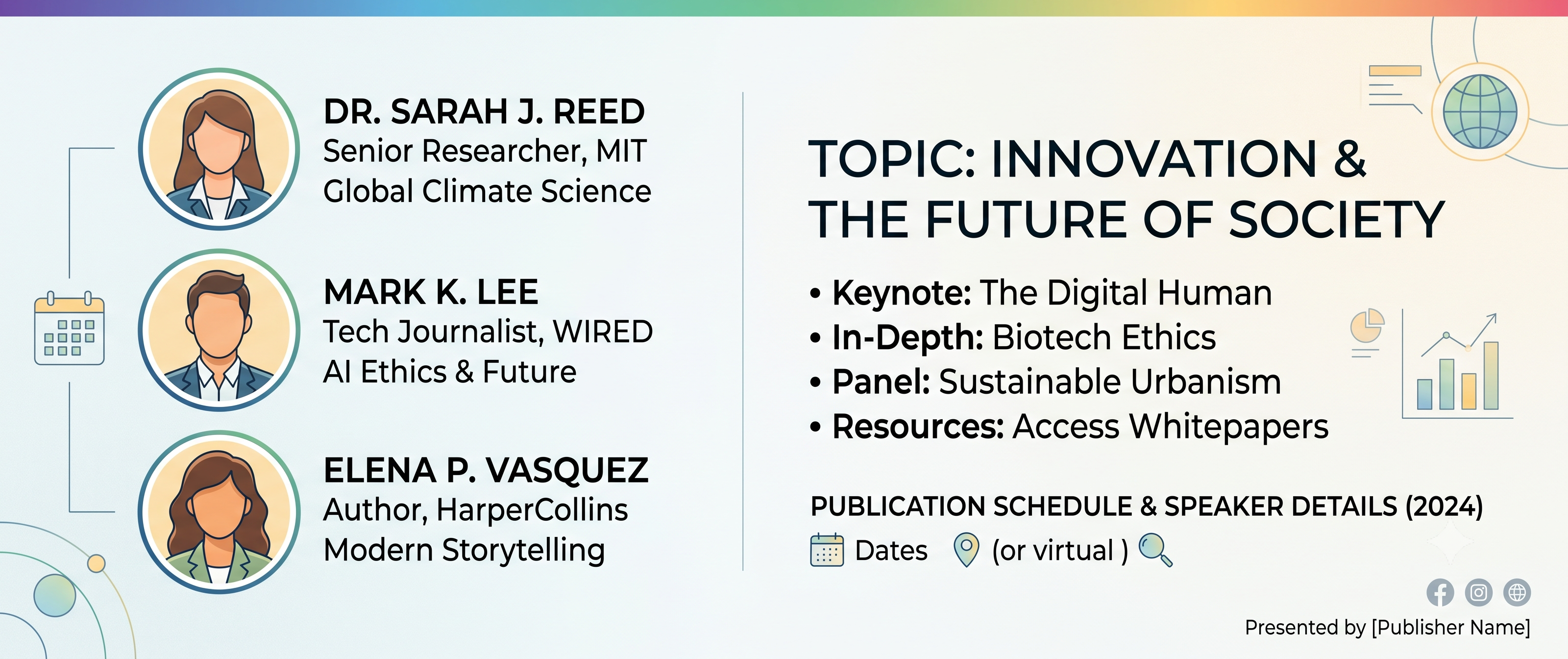 DR. SARAH J. REED
Senior Researcher, MIT
Global Climate Science

MARK K. LEE
Tech Journalist, WIRED
AI Ethics & Future

ELENA P. VASQUEZ
Author, HarperCollins
Modern Storytelling

TOPIC: INNOVATION & THE FUTURE OF SOCIETY

• Keynote: The Digital Human
• In-Depth: Biotech Ethics
• Panel: Sustainable Urbanism
• Resources: Access Whitepapers

PUBLICATION SCHEDULE & SPEAKER DETAILS (2024)
Dates (or virtual )

Presented by [Publisher Name]